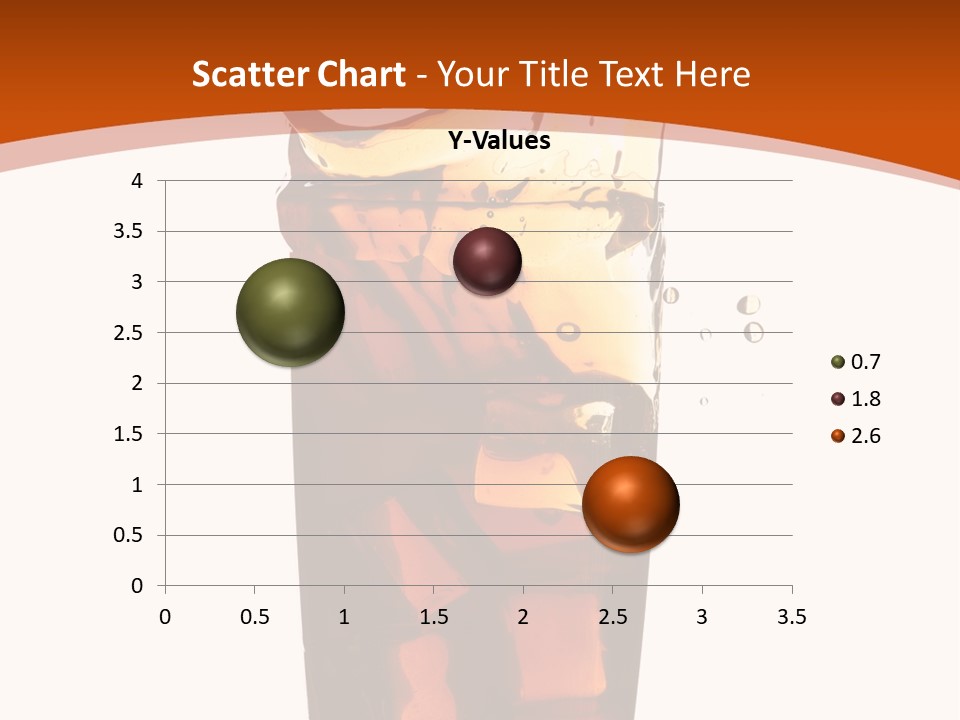 Scatter Chart - Your Title Text Here

Y-Values

4
3.5
3
2.5
2
1.5
1
0.5
0

0 0.5 1 1.5 2 2.5 3 3.5

0.7
1.8
2.6